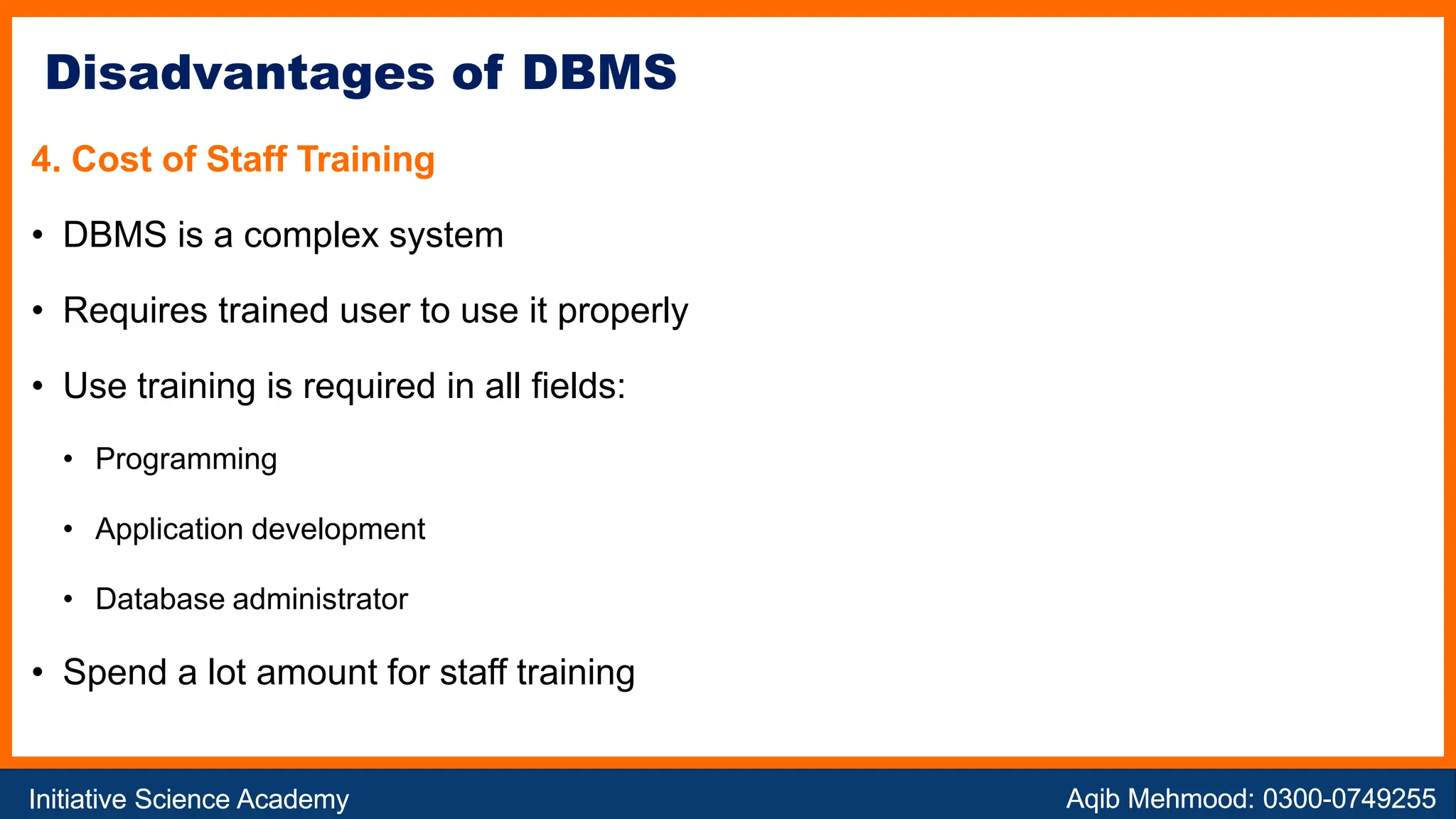 Disadvantages of DBMS

4. Cost of Staff Training

• DBMS is a complex system

• Requires trained user to use it properly

• Use training is required in all fields:

• Programming

• Application development

• Database administrator

• Spend a lot amount for staff training

Initiative Science Academy

Aqib Mehmood: 0300-0749255